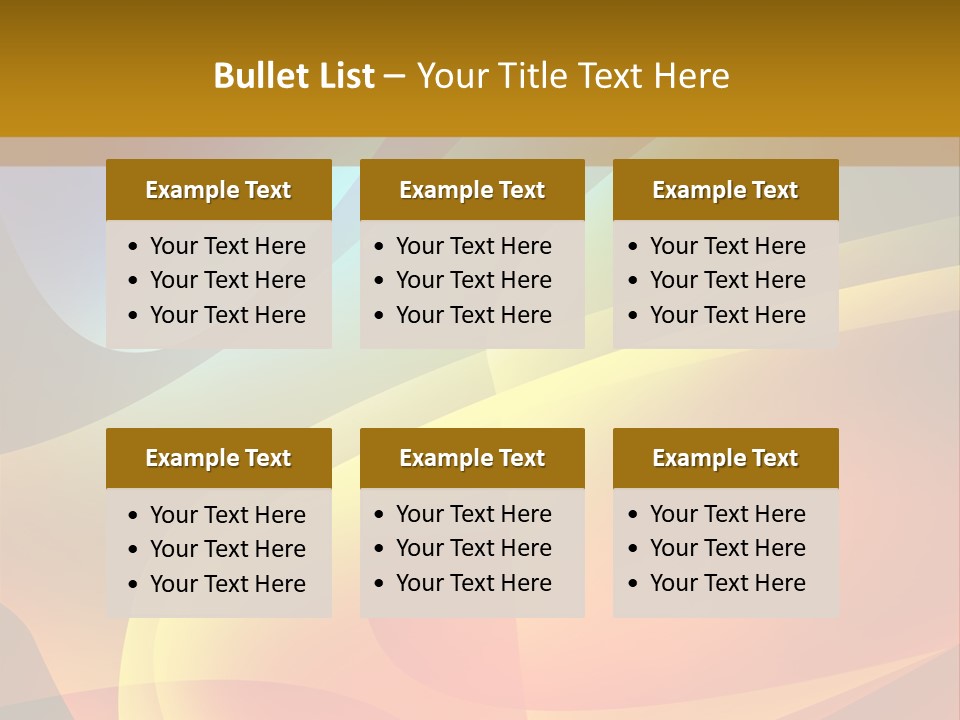 Bullet List – Your Title Text Here

Example Text
• Your Text Here
• Your Text Here
• Your Text Here

Example Text
• Your Text Here
• Your Text Here
• Your Text Here

Example Text
• Your Text Here
• Your Text Here
• Your Text Here

Example Text
• Your Text Here
• Your Text Here
• Your Text Here

Example Text
• Your Text Here
• Your Text Here
• Your Text Here

Example Text
• Your Text Here
• Your Text Here
• Your Text Here